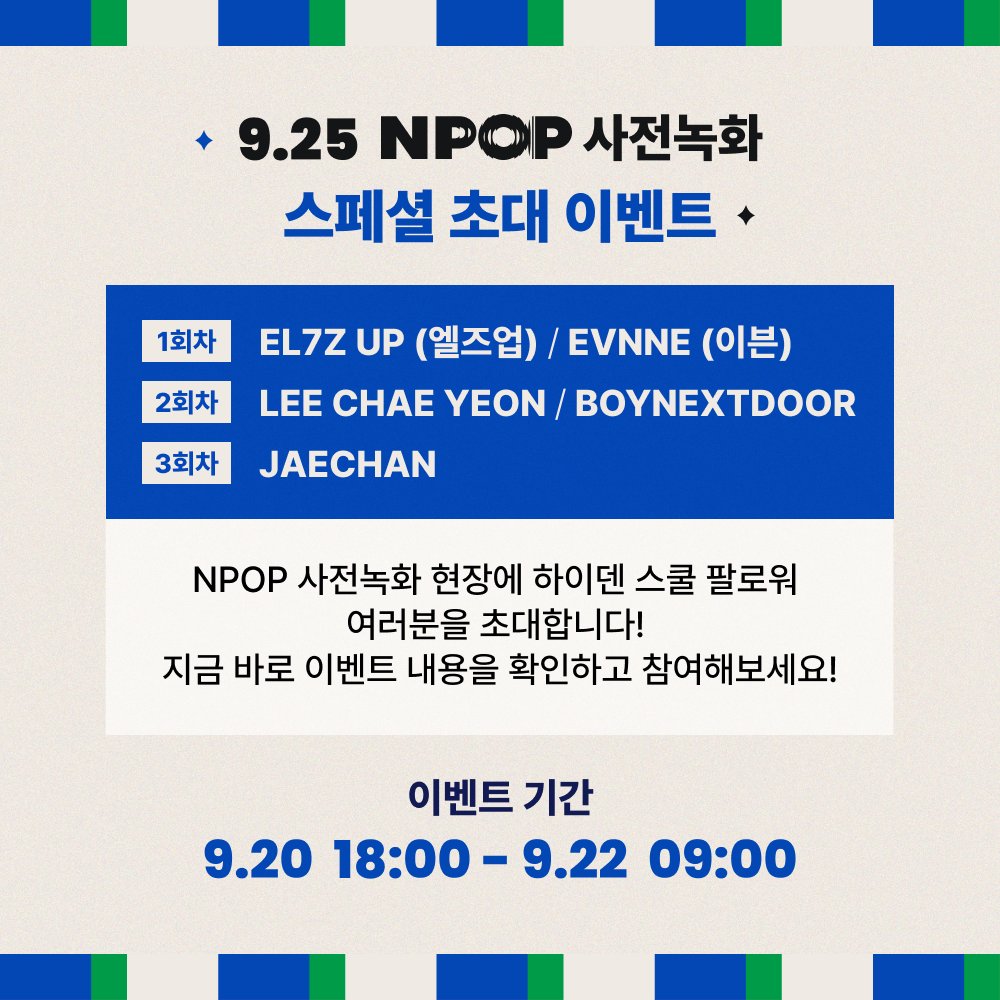 9.25 NPOP 사전녹화
스페셜 초대 이벤트

1회차 EL7Z UP (엘즈업) / EVNNE (이븐)
2회차 LEE CHAE YEON / BOYNEXTDOOR
3회차 JAECHAN

NPOP 사전녹화 현장에 하이덴 스쿨 팔로워 여러분을 초대합니다!
지금 바로 이벤트 내용을 확인하고 참여해보세요!

이벤트 기간
9.20 18:00 - 9.22 09:00